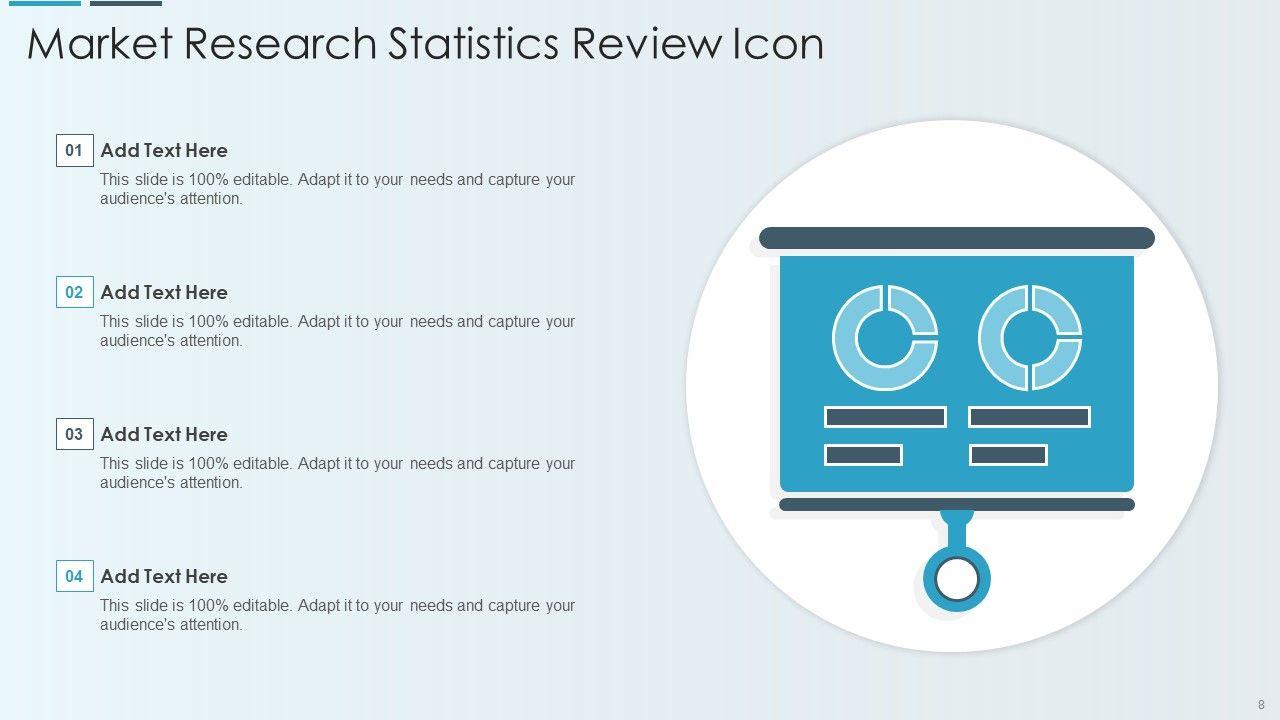 Market Research Statistics Review Icon

01 Add Text Here
This slide is 100% editable. Adapt it to your needs and capture your audience's attention.

02 Add Text Here
This slide is 100% editable. Adapt it to your needs and capture your audience's attention.

03 Add Text Here
This slide is 100% editable. Adapt it to your needs and capture your audience's attention.

04 Add Text Here
This slide is 100% editable. Adapt it to your needs and capture your audience's attention.

8